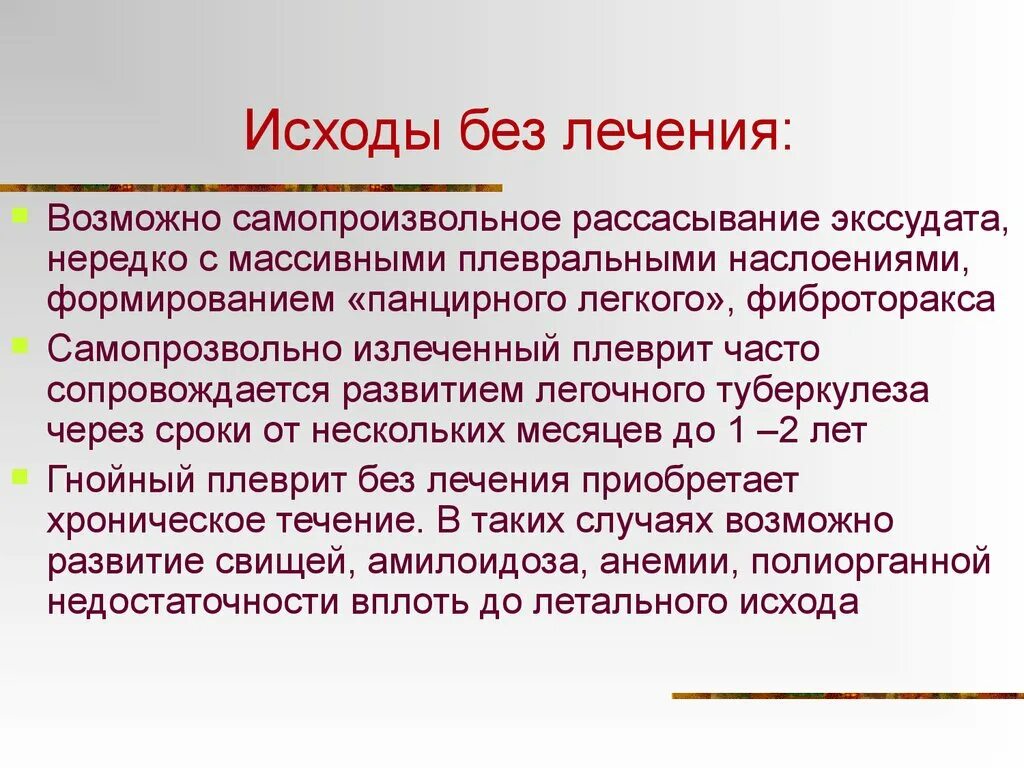 Исходы без лечения:

Возможно самопроизвольное рассасывание экссудата, нередко с массивными плевральными наслоениями, формированием «панцирного легкого», фиброторакса

Самопрозвольно излеченный плеврит часто сопровождается развитием легочного туберкулеза через сроки от нескольких месяцев до 1 –2 лет

Гнойный плеврит без лечения приобретает хроническое течение. В таких случаях возможно развитие свищей, амилоидоза, анемии, полиорганной недостаточности вплоть до летального исхода